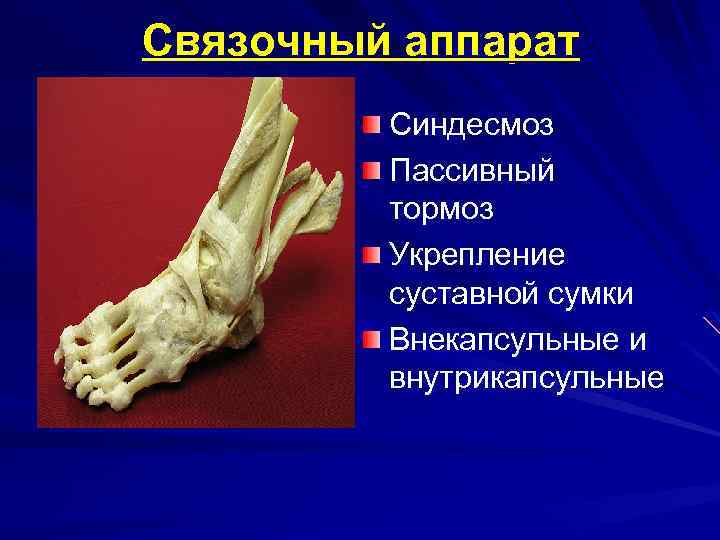 Связочный аппарат

Синдесмоз

Пассивный тормоз

Укрепление суставной сумки

Внекапсульные и внутрикапсульные